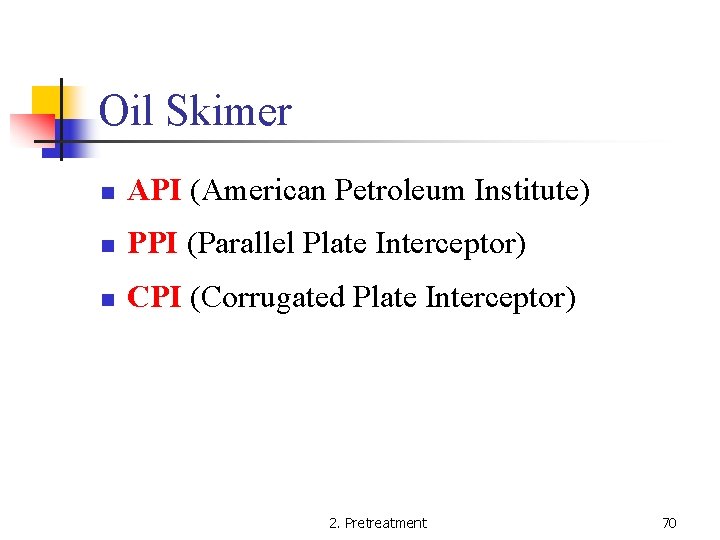 Oil Skimer

- API (American Petroleum Institute)
- PPI (Parallel Plate Interceptor)
- CPI (Corrugated Plate Interceptor)

2. Pretreatment

70